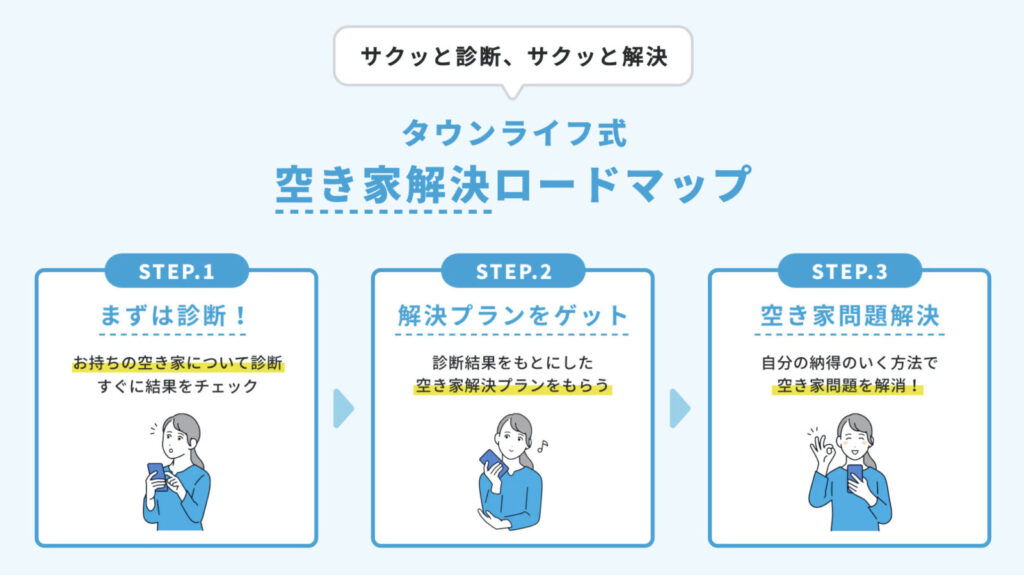 サクッと診断、サクッと解決

タウンライフ式
空き家解決ロードマップ

STEP.1
まずは診断！
お持ちの空き家について診断
すぐに結果をチェック

STEP.2
解決プランをゲット
診断結果をもとにした
空き家解決プランをもらう

STEP.3
空き家問題解決
自分の納得のいく方法で
空き家問題を解消！